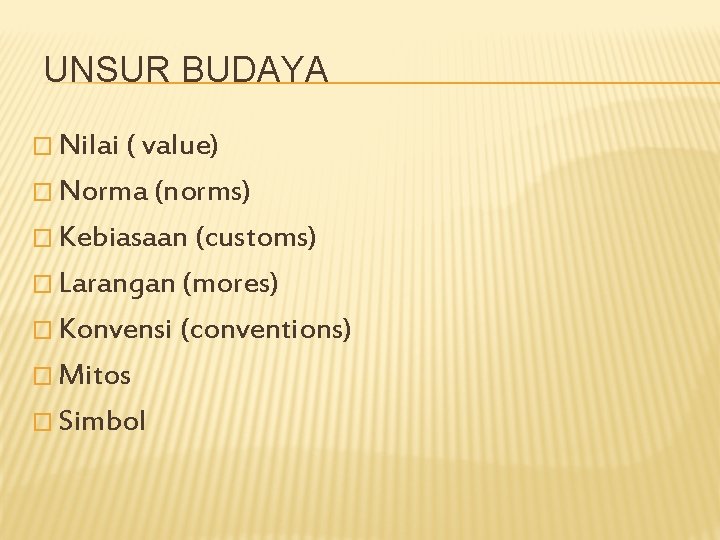 UNSUR BUDAYA

Nilai ( value)

Norma (norms)

Kebiasaan (customs)

Larangan (mores)

Konvensi (conventions)

Mitos

Simbol